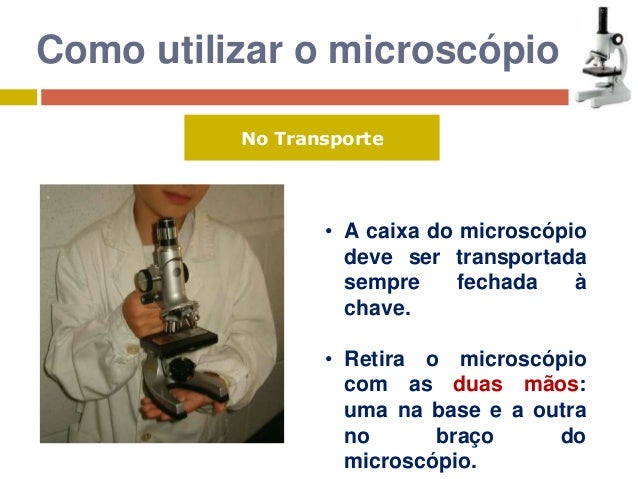 Como utilizar o microscópio

No Transporte

• A caixa do microscópio deve ser transportada sempre fechada à chave.

• Retira o microscópio com as duas mãos: uma na base e a outra no braço do microscópio.